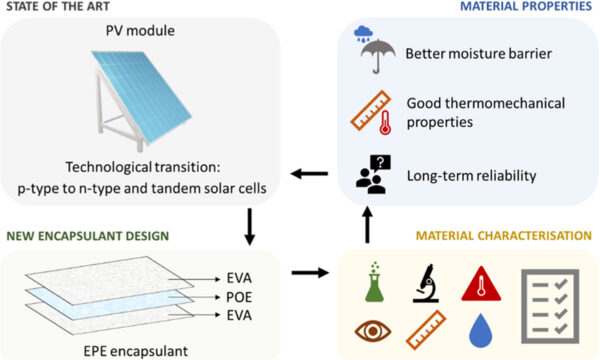 STATE OF THE ART

PV module

Technological transition:
p-type to n-type and tandem solar cells

MATERIAL PROPERTIES

Better moisture barrier

Good thermomechanical properties

Long-term reliability

NEW ENCAPSULANT DESIGN

EVA
POE
EVA

EPE encapsulant

MATERIAL CHARACTERISATION